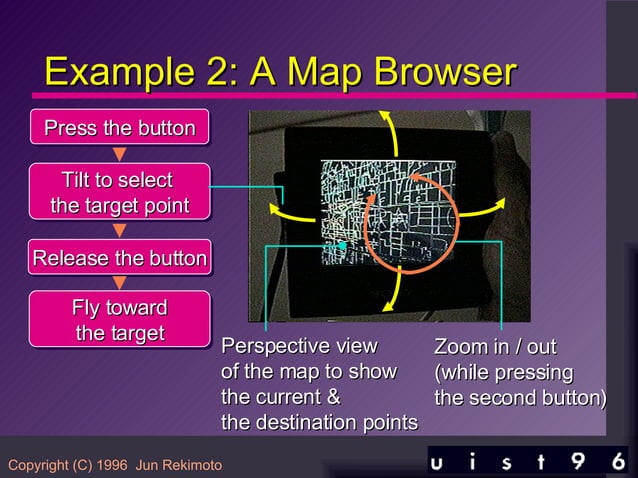 Example 2: A Map Browser

Press the button

Tilt to select the target point

Release the button

Fly toward the target

Perspective view of the map to show the current & the destination points

Zoom in / out (while pressing the second button)

Copyright (C) 1996 Jun Rekimoto

u i s t 9 6